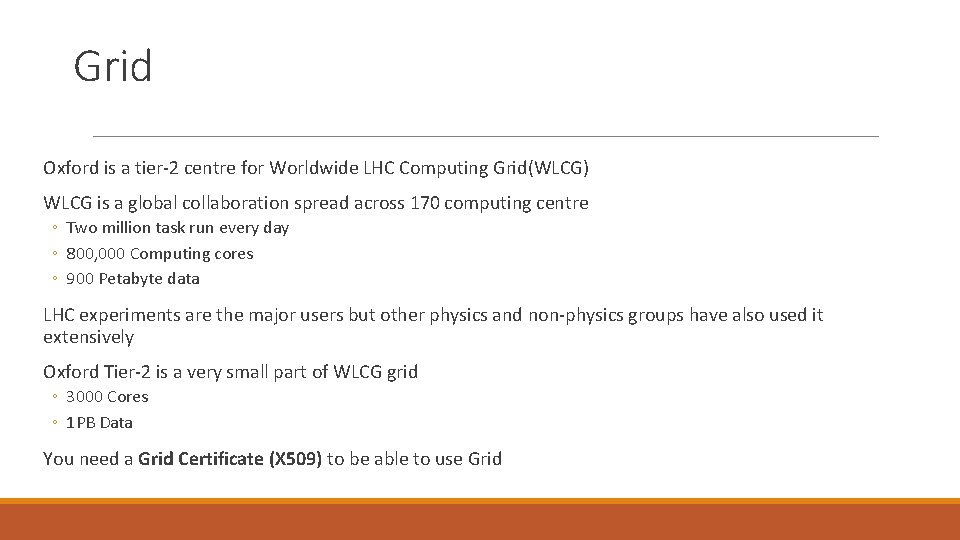 Grid

Oxford is a tier-2 centre for Worldwide LHC Computing Grid(WLCG)

WLCG is a global collaboration spread across 170 computing centre

◦ Two million task run every day
◦ 800,000 Computing cores
◦ 900 Petabyte data

LHC experiments are the major users but other physics and non-physics groups have also used it extensively

Oxford Tier-2 is a very small part of WLCG grid

◦ 3000 Cores
◦ 1PB Data

You need a Grid Certificate (X509) to be able to use Grid